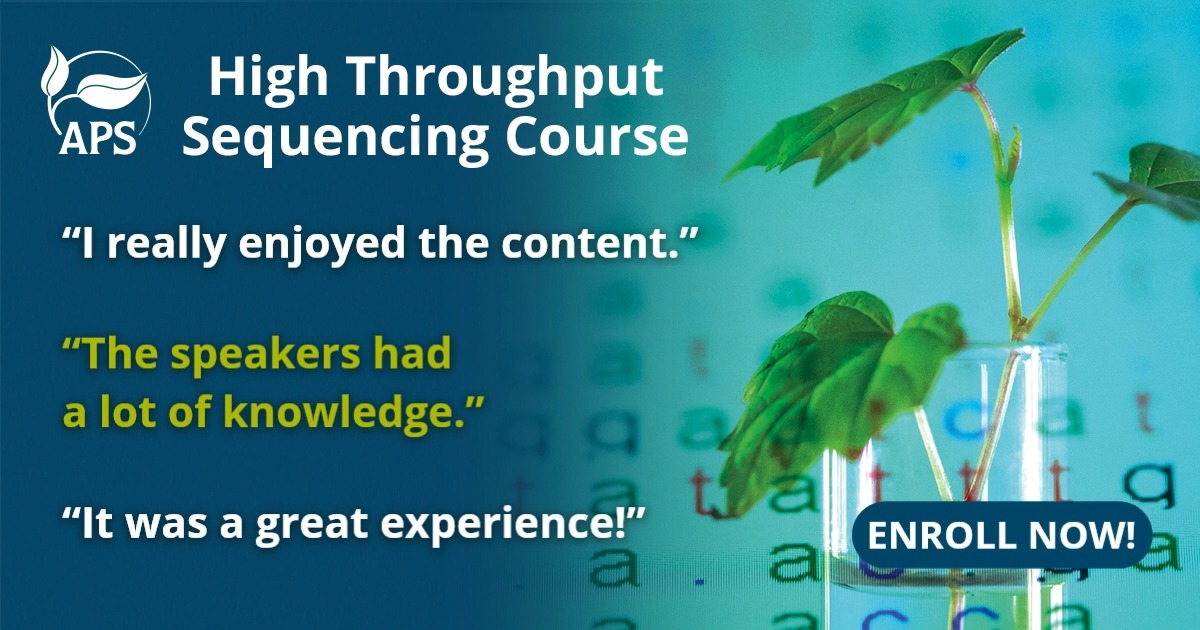 APS

High Throughput Sequencing Course

“I really enjoyed the content.”

“The speakers had a lot of knowledge.”

“It was a great experience!”

ENROLL NOW!